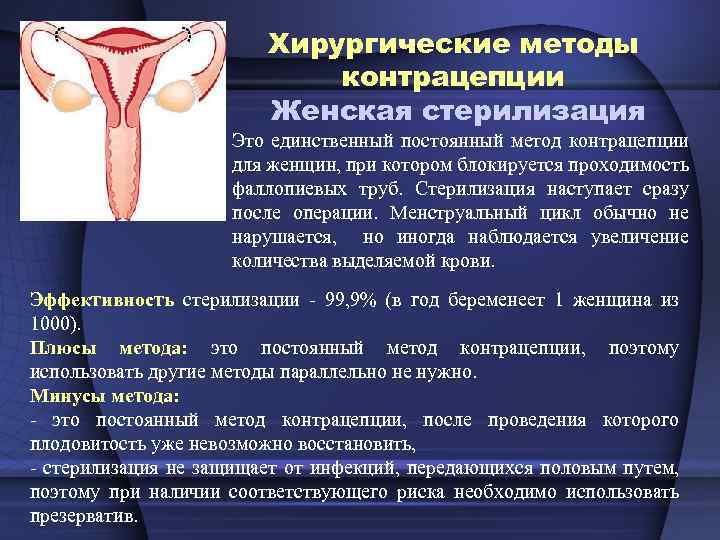 Хирургические методы контрацепции

Женская стерилизация

Это единственный постоянный метод контрацепции для женщин, при котором блокируется проходимость фаллопиевых труб. Стерилизация наступает сразу после операции. Менструальный цикл обычно не нарушается, но иногда наблюдается увеличение количества выделяемой крови.

Эффективность стерилизации - 99,9% (в год беременеет 1 женщина из 1000).

Плюсы метода: это постоянный метод контрацепции, поэтому использовать другие методы параллельно не нужно.

Минусы метода:

- это постоянный метод контрацепции, после проведения которого плодовитость уже невозможно восстановить,

- стерилизация не защищает от инфекций, передающихся половым путем, поэтому при наличии соответствующего риска необходимо использовать презерватив.